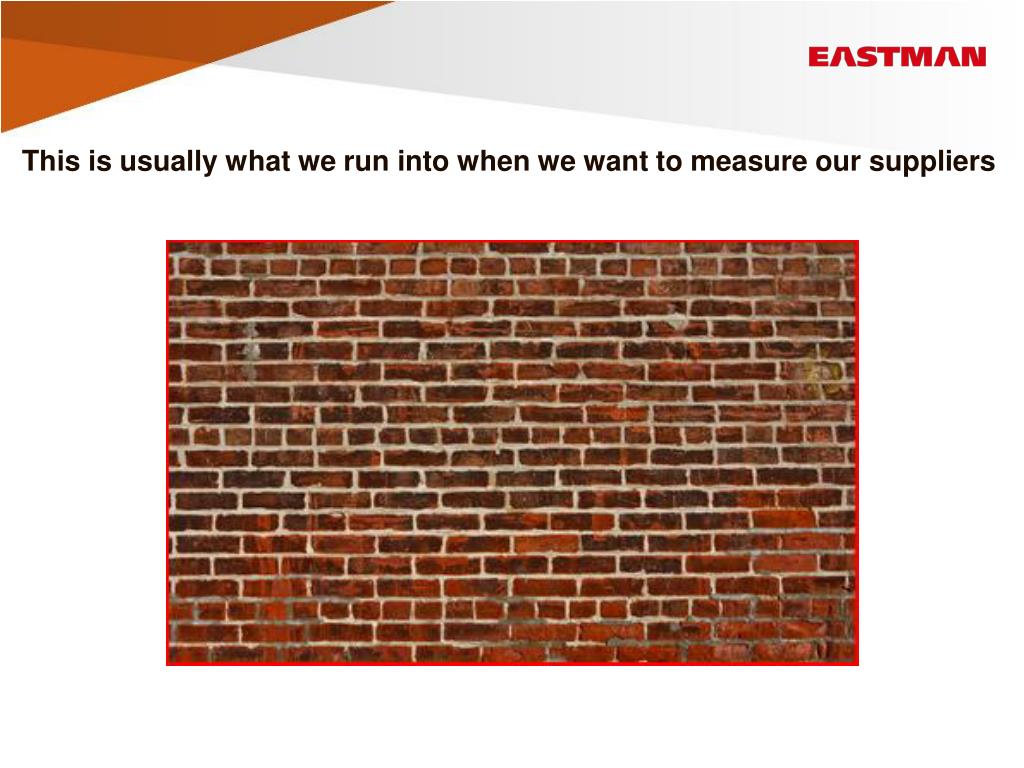 EASTMAN

This is usually what we run into when we want to measure our suppliers